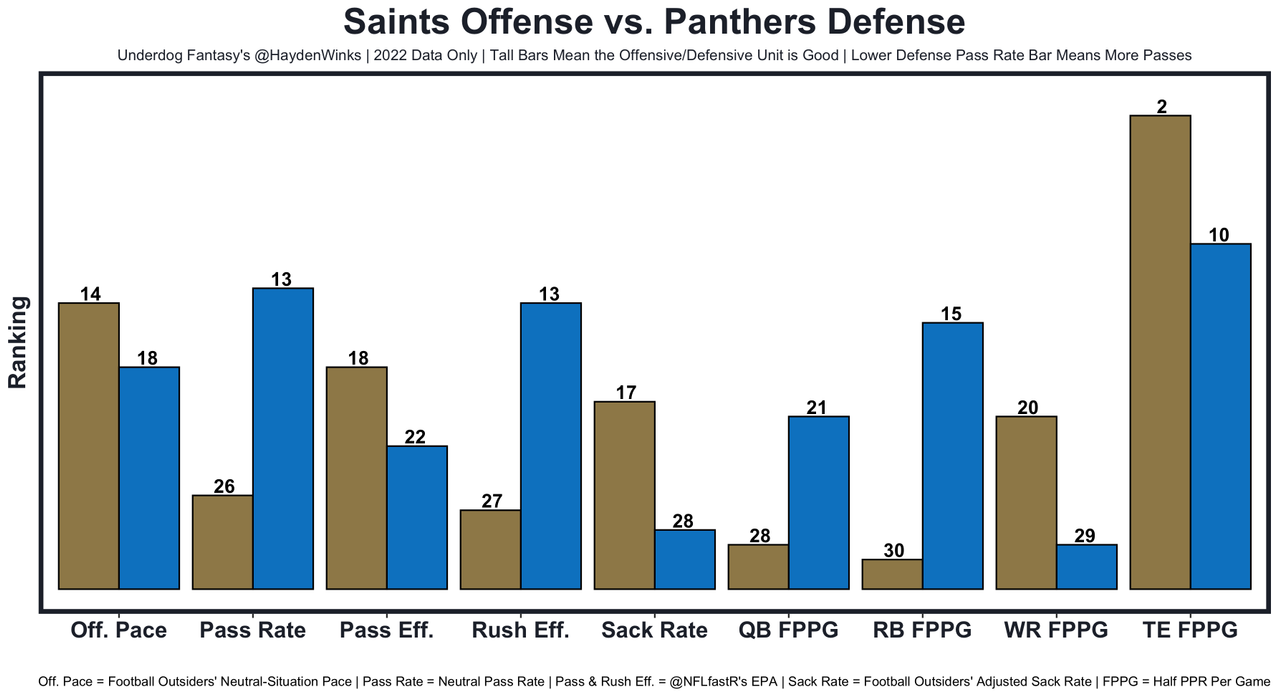 Saints Offense vs. Panthers Defense

Underdog Fantasy's @HaydenWinks | 2022 Data Only | Tall Bars Mean the Offensive/Defensive Unit is Good | Lower Defense Pass Rate Bar Means More Passes

Ranking

14 18 26 13 18 22 27 13 17 28 28 21 30 15 20 29 2 10

Off. Pace Pass Rate Pass Eff. Rush Eff. Sack Rate QB FPPG RB FPPG WR FPPG TE FPPG

Off. Pace = Football Outsiders' Neutral-Situation Pace | Pass Rate = Neutral Pass Rate | Pass & Rush Eff. = @NFLfastR's EPA | Sack Rate = Football Outsiders' Adjusted Sack Rate | FPPG = Half PPR Per Game